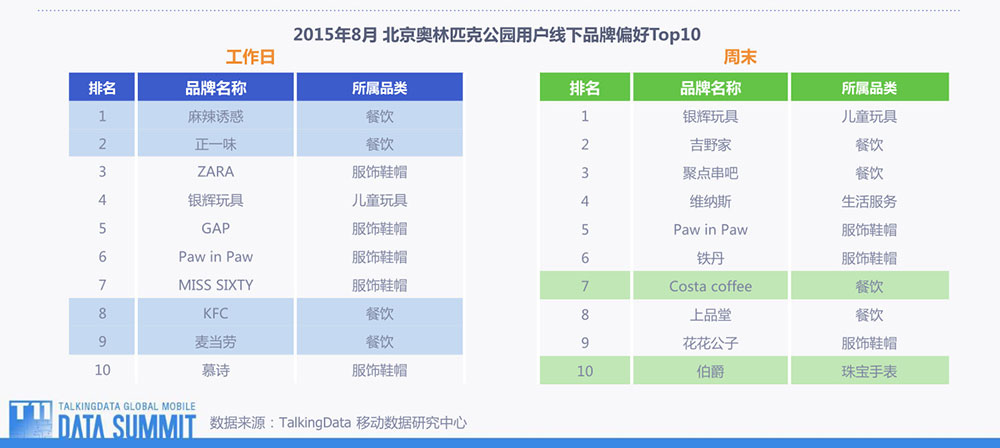 2015年8月 北京奥林匹克公园用户线下品牌偏好Top10

工作日

| 排名 | 品牌名称 | 所属品类 |
|---|---|---|
| 1 | 麻辣诱惑 | 餐饮 |
| 2 | 正一味 | 餐饮 |
| 3 | ZARA | 服饰鞋帽 |
| 4 | 银辉玩具 | 儿童玩具 |
| 5 | GAP | 服饰鞋帽 |
| 6 | Paw in Paw | 服饰鞋帽 |
| 7 | MISS SIXTY | 服饰鞋帽 |
| 8 | KFC | 餐饮 |
| 9 | 麦当劳 | 餐饮 |
| 10 | 慕诗 | 服饰鞋帽 |

周末

| 排名 | 品牌名称 | 所属品类 |
|---|---|---|
| 1 | 银辉玩具 | 儿童玩具 |
| 2 | 吉野家 | 餐饮 |
| 3 | 聚点串吧 | 餐饮 |
| 4 | 维纳斯 | 生活服务 |
| 5 | Paw in Paw | 服饰鞋帽 |
| 6 | 铁丹 | 服饰鞋帽 |
| 7 | Costa coffee | 餐饮 |
| 8 | 上品堂 | 餐饮 |
| 9 | 花花公子 | 服饰鞋帽 |
| 10 | 伯爵 | 珠宝手表 |

TALKINGDATA GLOBAL MOBILE
DATA SUMMIT

数据来源：TalkingData 移动数据研究中心